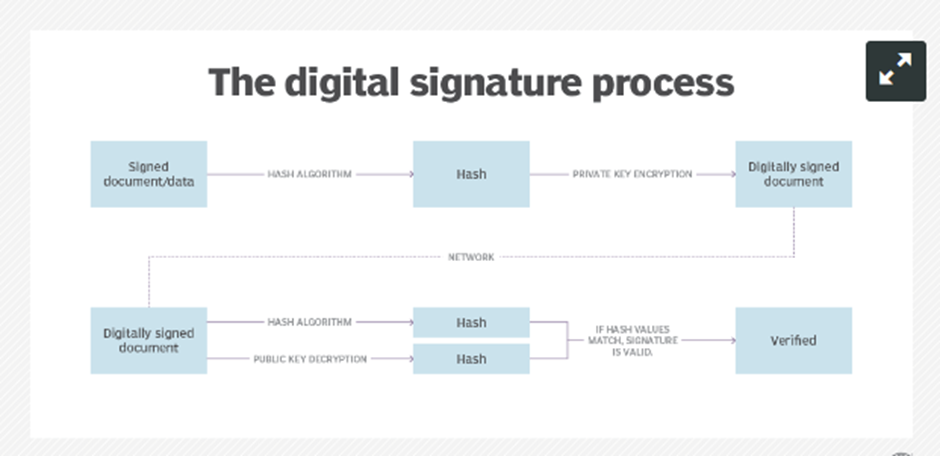 The digital signature process

Signed document/data

HASH ALGORITHM

Hash

PRIVATE KEY ENCRYPTION

Digitally signed document

NETWORK

Digitally signed document

HASH ALGORITHM

Hash

PUBLIC KEY DECRYPTION

Hash

IF HASH VALUES MATCH, SIGNATURE IS VALID.

Verified